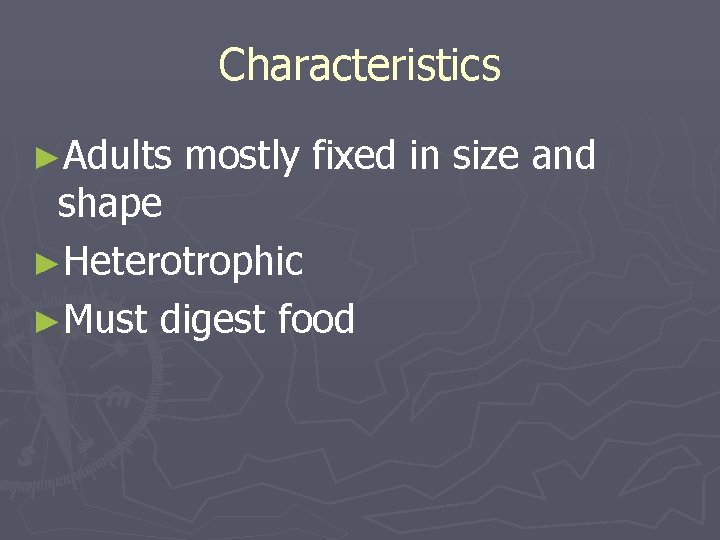 Characteristics

►Adults mostly fixed in size and shape

►Heterotrophic

►Must digest food